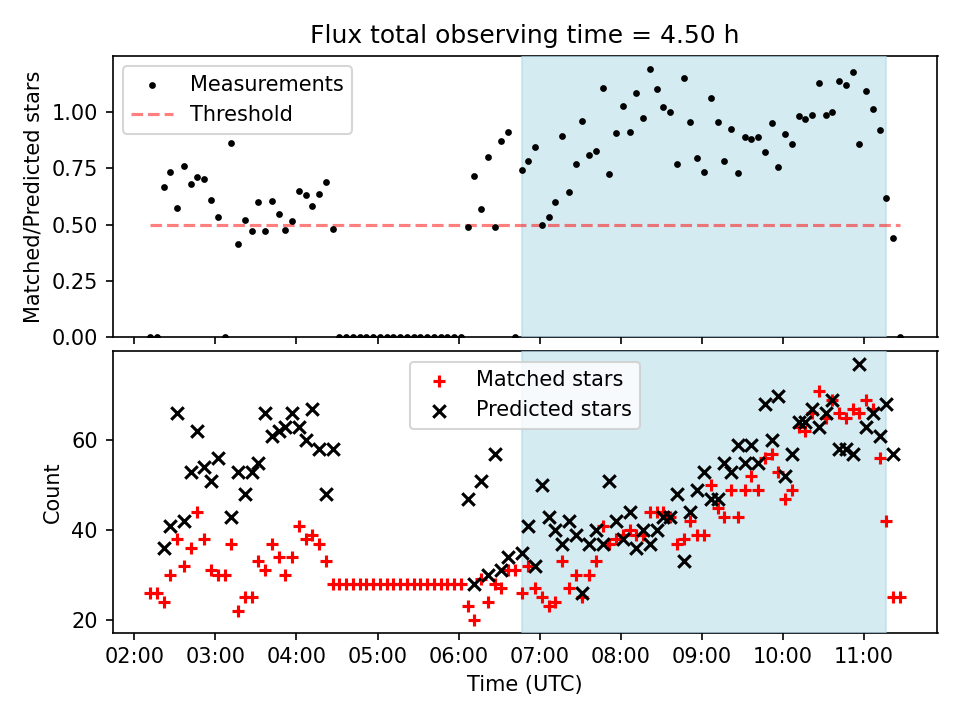 Flux total observing time = 4.50 h

Measurements
Threshold

Matched/Predicted stars

1.00
0.75
0.50
0.25
0.00

Matched stars
Predicted stars

Count

60
40
20

02:00 03:00 04:00 05:00 06:00 07:00 08:00 09:00 10:00 11:00

Time (UTC)